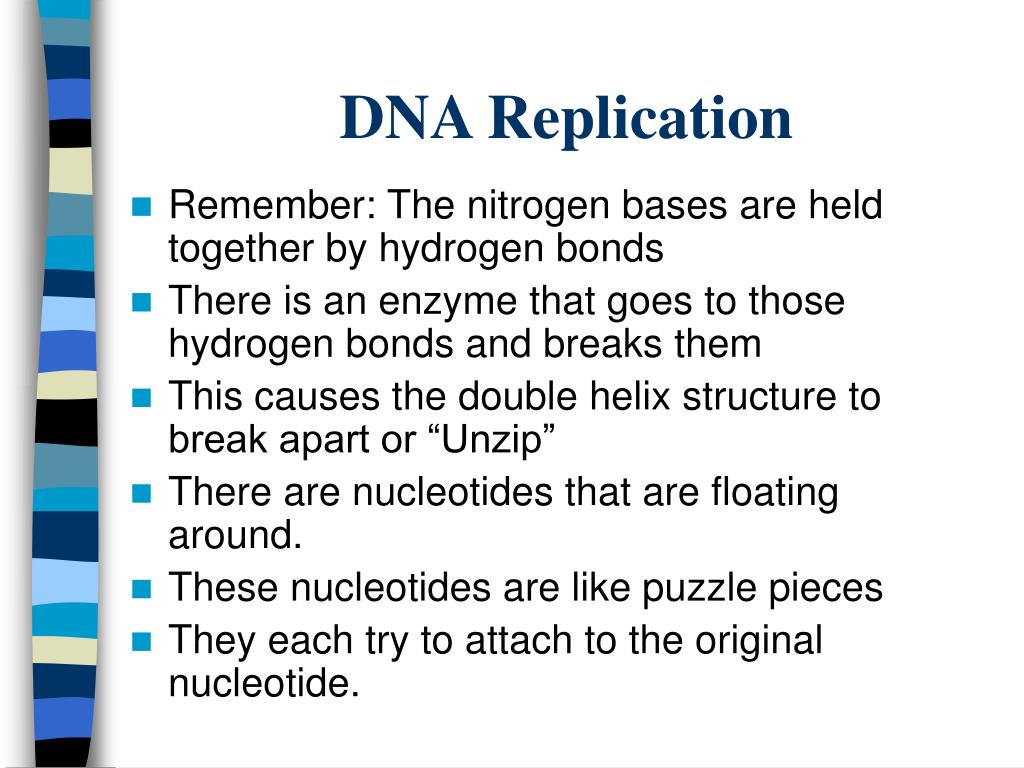 DNA Replication

- Remember: The nitrogen bases are held together by hydrogen bonds
- There is an enzyme that goes to those hydrogen bonds and breaks them
- This causes the double helix structure to break apart or “Unzip”
- There are nucleotides that are floating around.
- These nucleotides are like puzzle pieces
- They each try to attach to the original nucleotide.